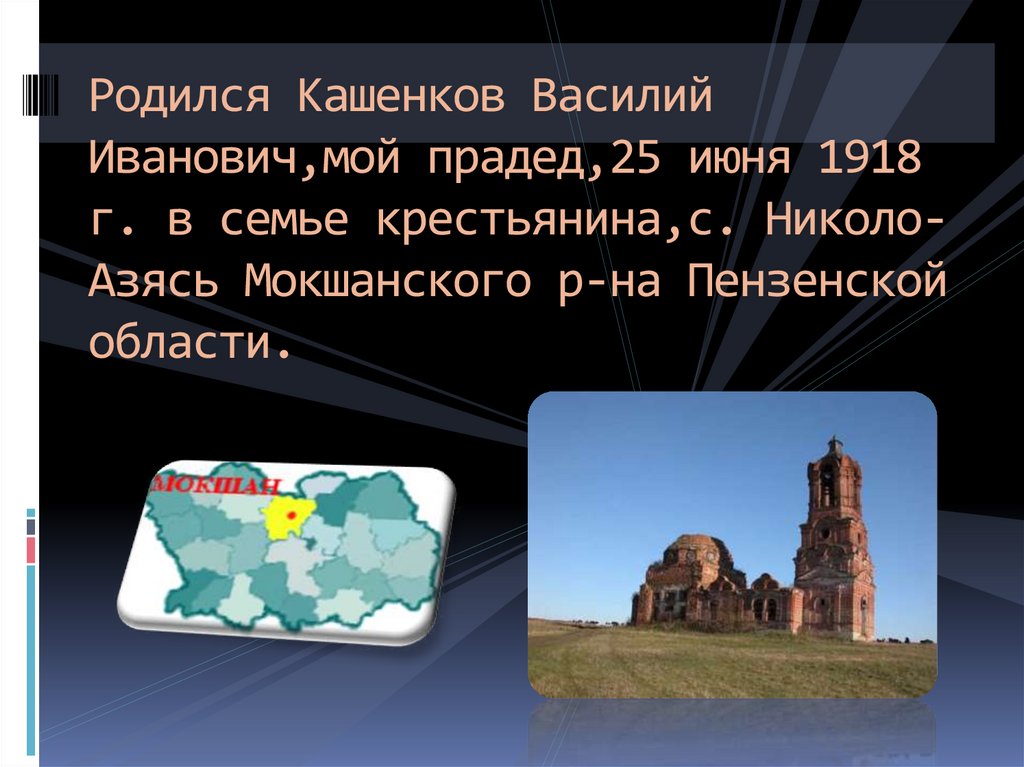 Родился Кашенков Василий Иванович,мой прадед,25 июня 1918 г. в семье крестьянина,с. Николо-Азясь Мокшанского р-на Пензенской области.

МОКШАН